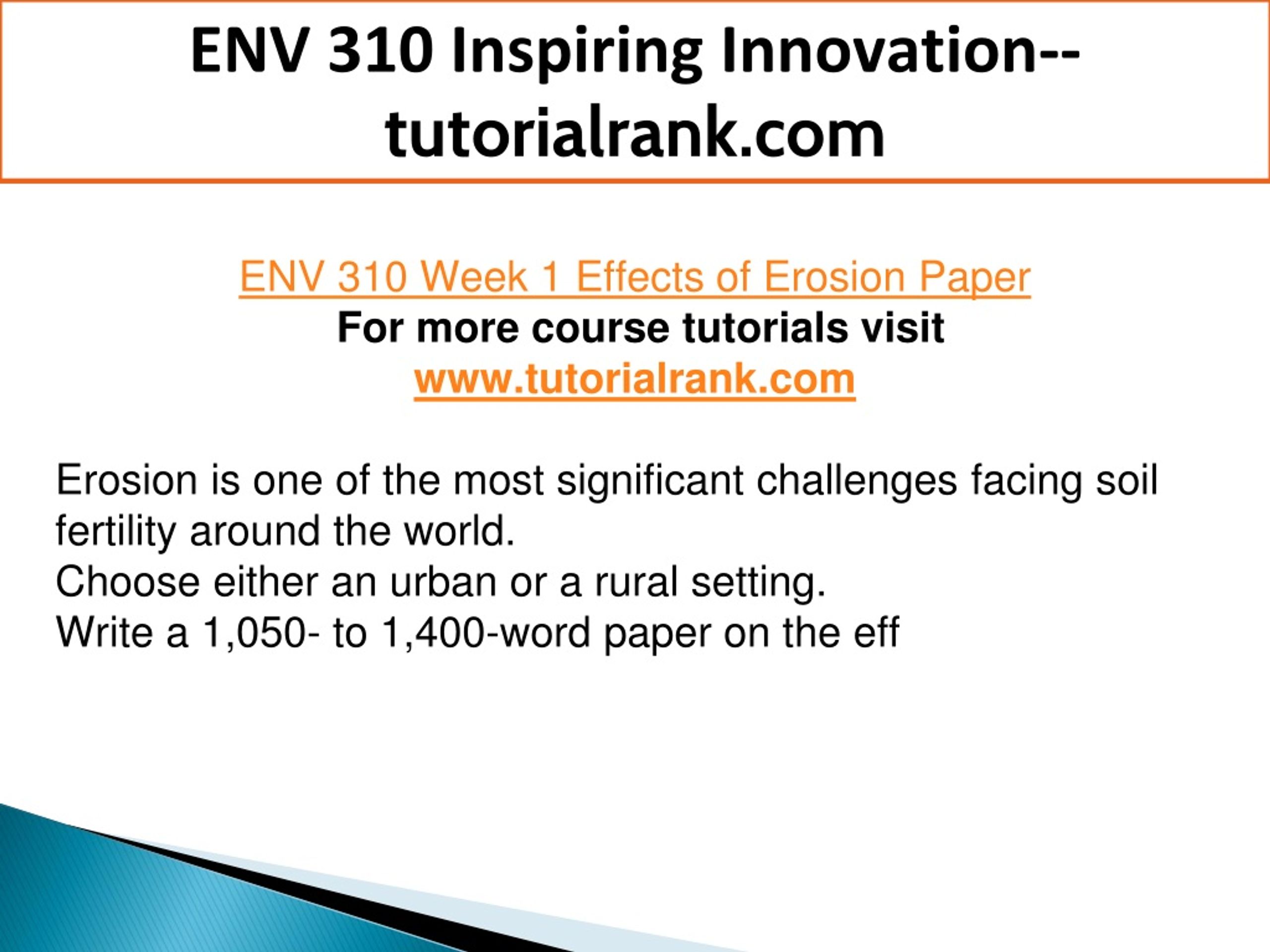 ENV 310 Inspiring Innovation--tutorialrank.com

ENV 310 Week 1 Effects of Erosion Paper
For more course tutorials visit
www.tutorialrank.com

Erosion is one of the most significant challenges facing soil fertility around the world.
Choose either an urban or a rural setting.
Write a 1,050- to 1,400-word paper on the eff